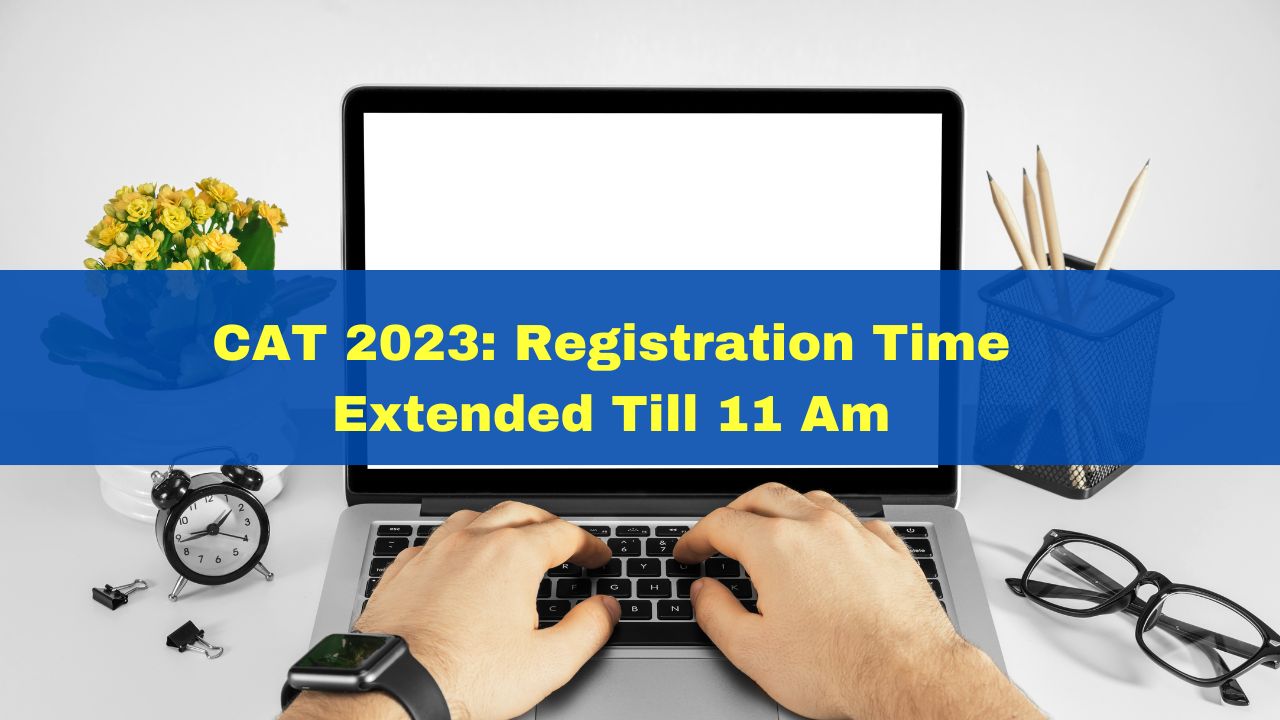 CAT 2023: Registration Time Extended Till 11 Am